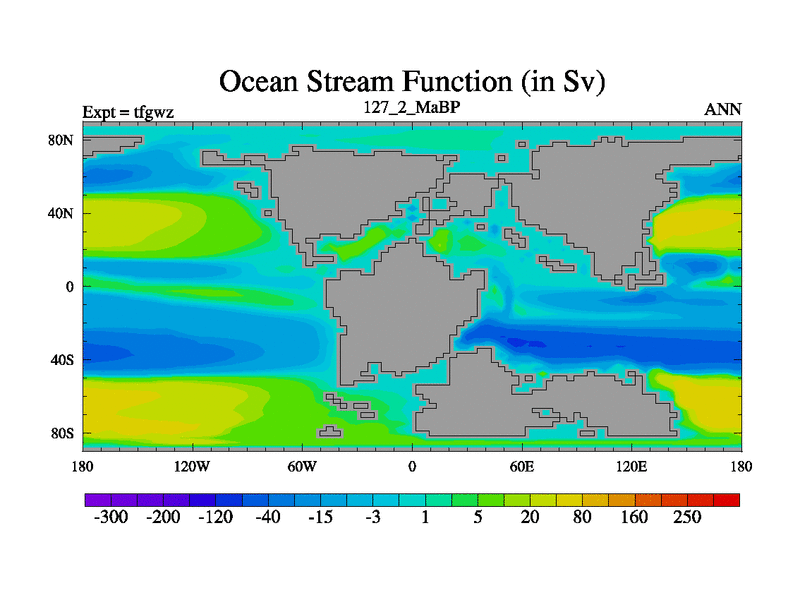 Ocean Stream Function (in Sv)

Expt = tfgwz

127_2_MaBP

ANN

80N
40N
0
40S
80S

180
120W
60W
0
60E
120E
180

-300 -200 -120 -40 -15 -3 1 5 20 80 160 250